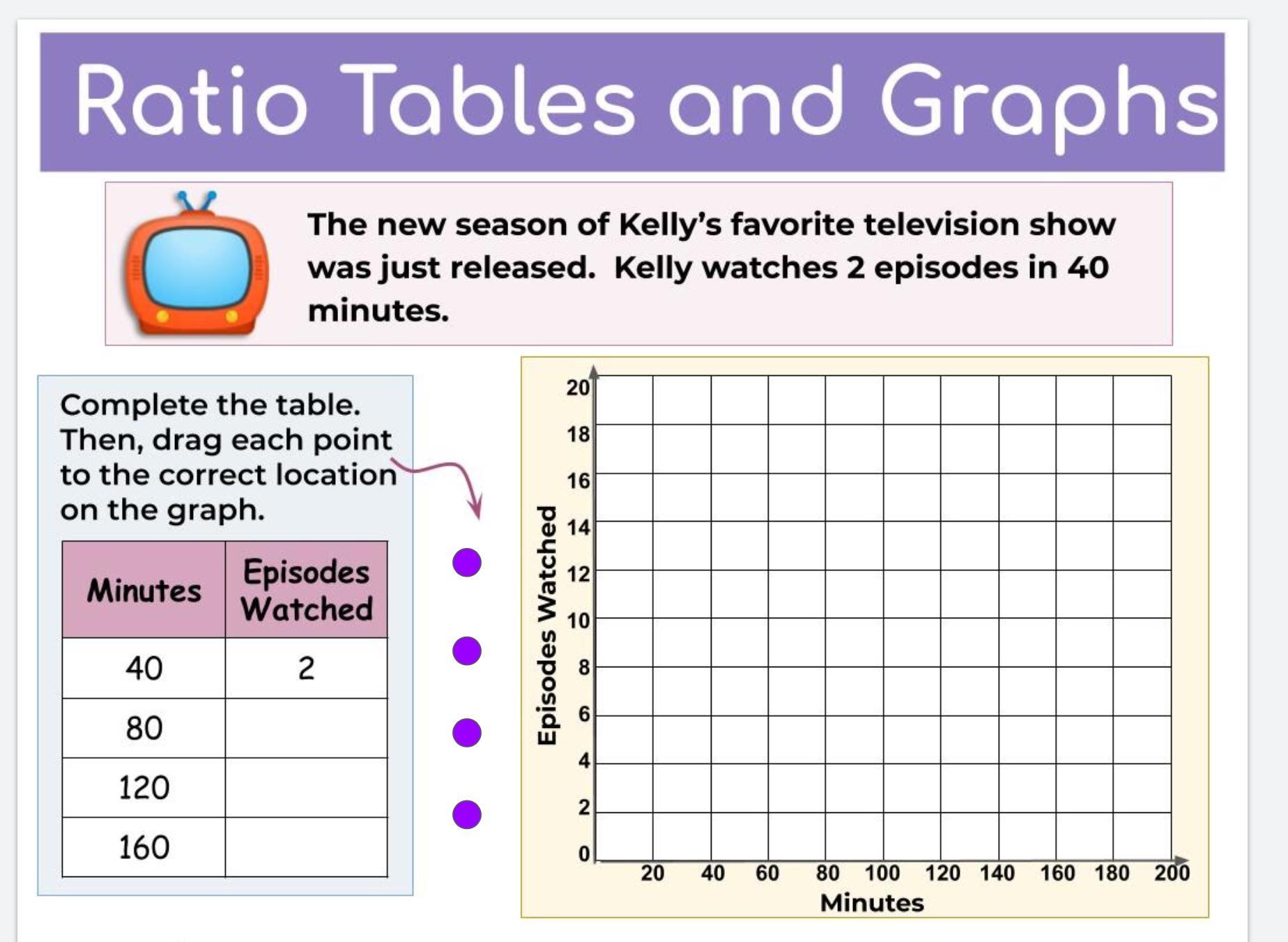 Ratio Tables and Graphs

The new season of Kelly's favorite television show was just released. Kelly watches 2 episodes in 40 minutes.

Complete the table. Then, drag each point to the correct location on the graph.

| Minutes | Episodes Watched |
|---|---|
| 40 | 2 |
| 80 | |
| 120 | |
| 160 | |

Episodes Watched
20
18
16
14
12
10
8
6
4
2
0
20 40 60 80 100 120 140 160 180 200
Minutes